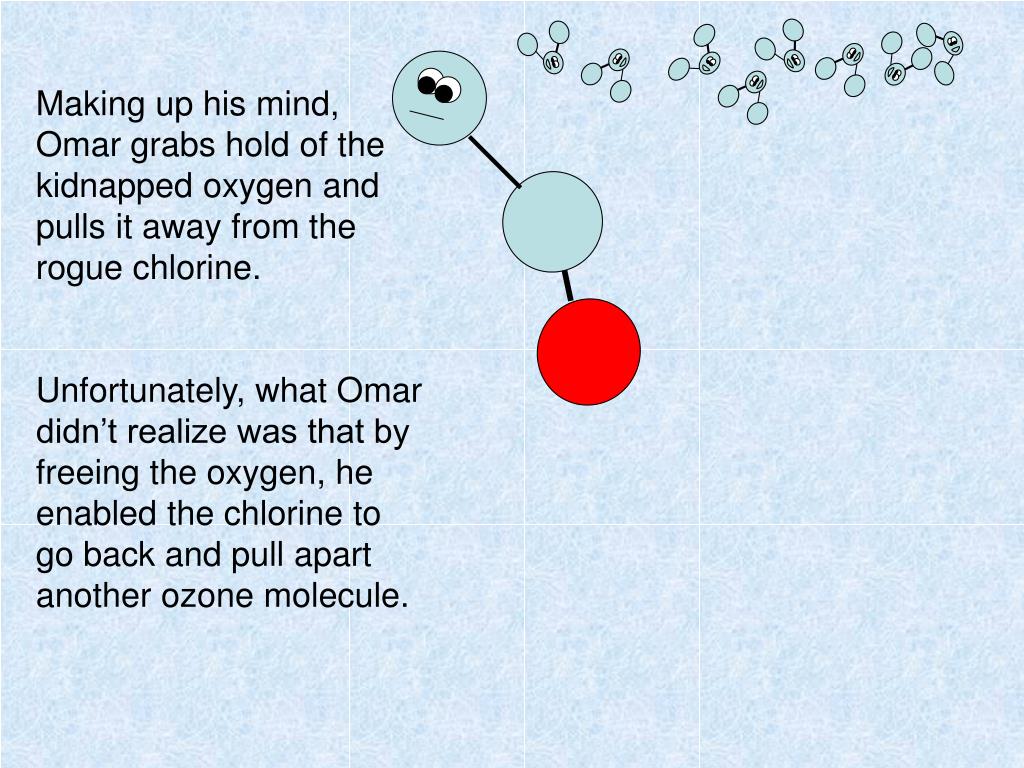 Making up his mind, Omar grabs hold of the kidnapped oxygen and pulls it away from the rogue chlorine.

Unfortunately, what Omar didn’t realize was that by freeing the oxygen, he enabled the chlorine to go back and pull apart another ozone molecule.